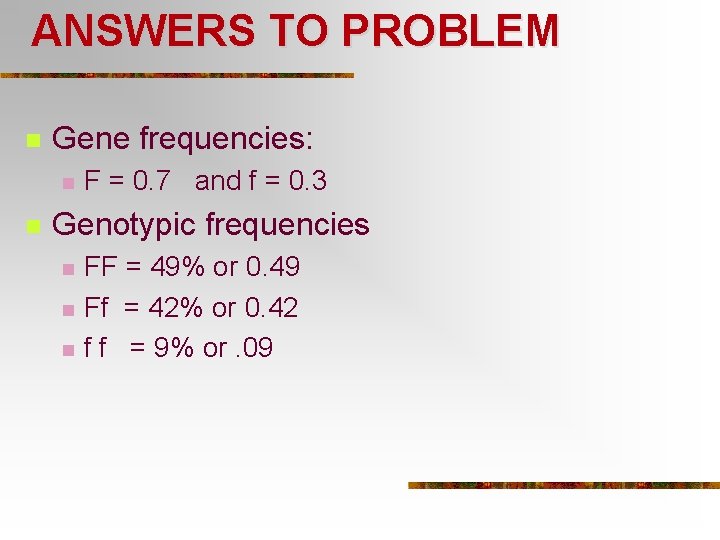 ANSWERS TO PROBLEM

Gene frequencies:

F = 0.7 and f = 0.3

Genotypic frequencies

FF = 49% or 0.49

Ff = 42% or 0.42

f f = 9% or .09